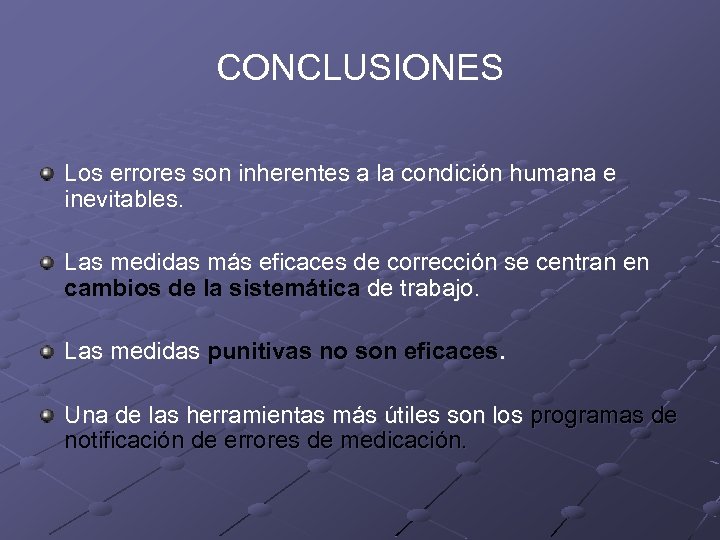 CONCLUSIONES

Los errores son inherentes a la condición humana e inevitables.

Las medidas más eficaces de corrección se centran en cambios de la sistemática de trabajo.

Las medidas punitivas no son eficaces.

Una de las herramientas más útiles son los programas de notificación de errores de medicación.